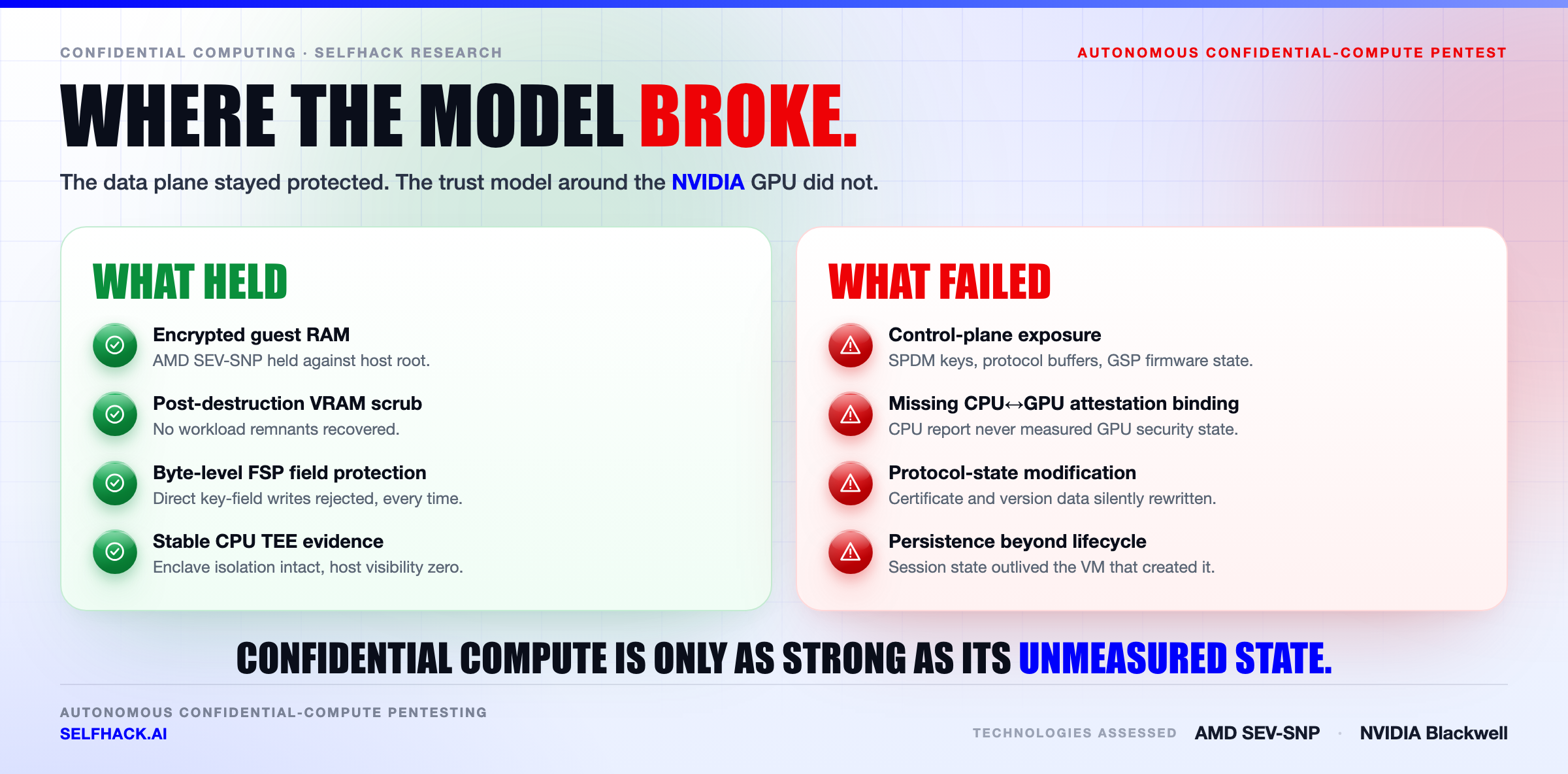 CONFIDENTIAL COMPUTING · SELFHACK RESEARCH

AUTONOMOUS CONFIDENTIAL-COMPUTE PENTEST

WHERE THE MODEL BROKE.

The data plane stayed protected. The trust model around the NVIDIA GPU did not.

WHAT HELD

Encrypted guest RAM
AMD SEV-SNP held against host root.

Post-destruction VRAM scrub
No workload remnants recovered.

Byte-level FSP field protection
Direct key-field writes rejected, every time.

Stable CPU TEE evidence
Enclave isolation intact, host visibility zero.

WHAT FAILED

Control-plane exposure
SPDM keys, protocol buffers, GSP firmware state.

Missing CPU↔GPU attestation binding
CPU report never measured GPU security state.

Protocol-state modification
Certificate and version data silently rewritten.

Persistence beyond lifecycle
Session state outlived the VM that created it.

CONFIDENTIAL COMPUTE IS ONLY AS STRONG AS ITS UNMEASURED STATE.

AUTONOMOUS CONFIDENTIAL-COMPUTE PENTESTING
SELFHACK.AI

TECHNOLOGIES ASSESSED AMD SEV-SNP · NVIDIA Blackwell